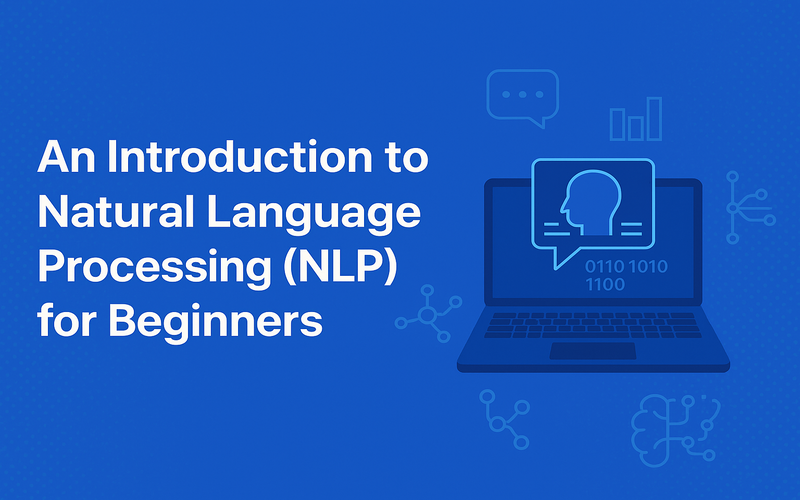 An Introduction to Natural Language Processing (NLP) for Beginners

0110 1010
1100